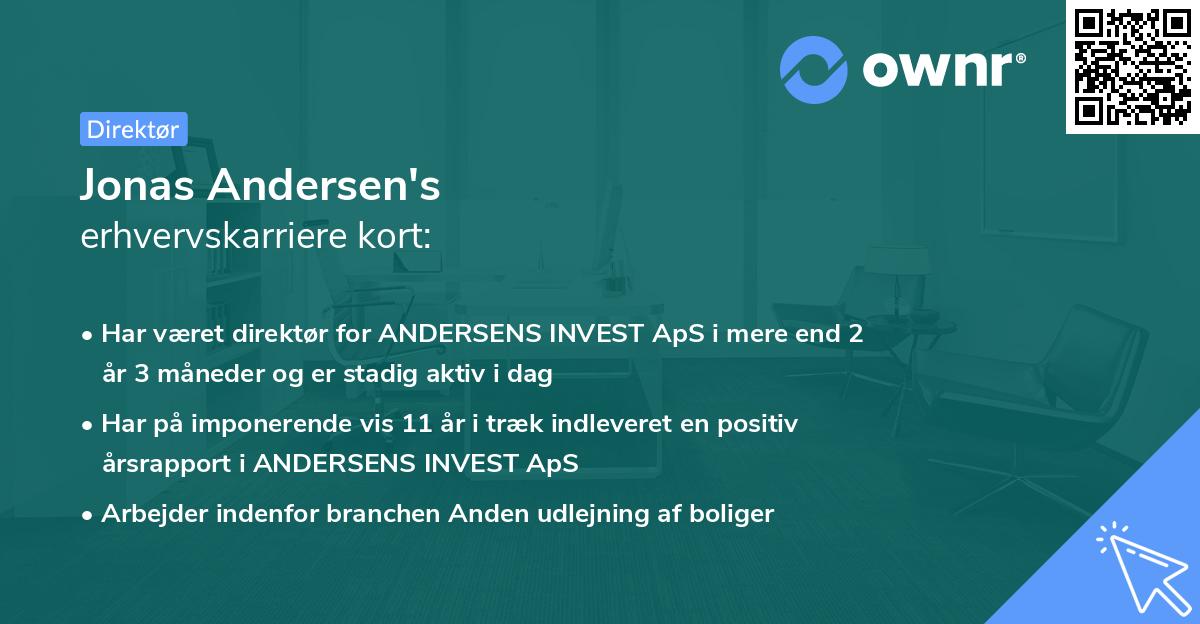 ownr®

Direktør

Jonas Andersen's
erhvervskarriere kort:

• Har været direktør for ANDERSENS INVEST ApS i mere end 2 år 3 måneder og er stadig aktiv i dag

• Har på imponerende vis 11 år i træk indleveret en positiv årsrapport i ANDERSENS INVEST ApS

• Arbejder indenfor branchen Anden udlejning af boliger